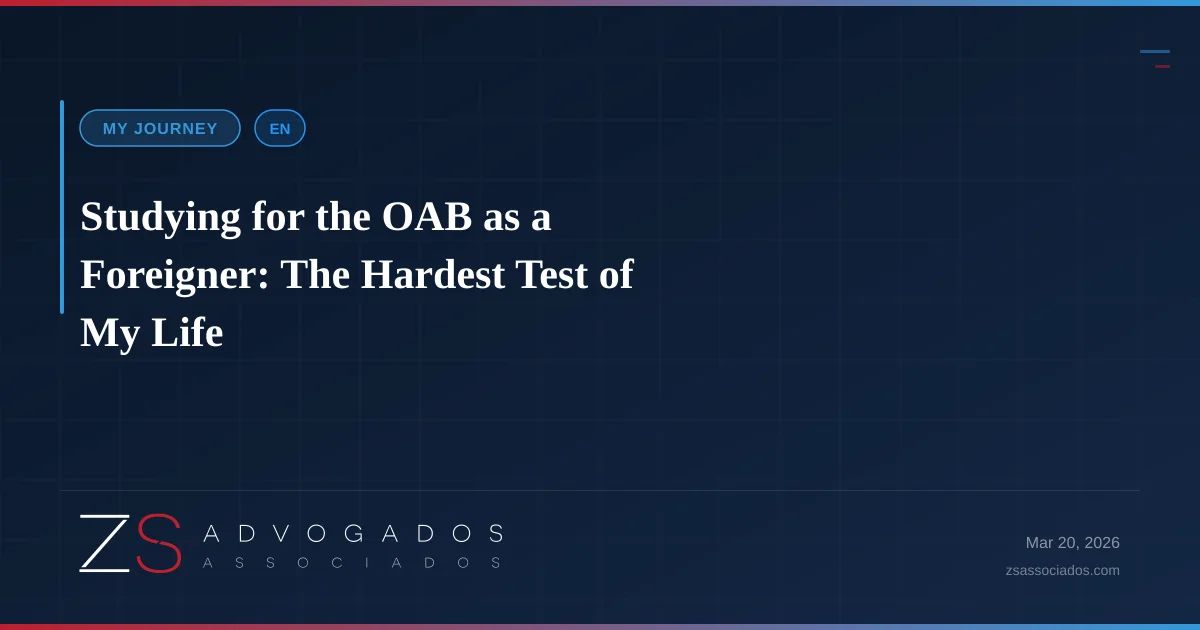 MY JOURNEY EN

Studying for the OAB as a Foreigner: The Hardest Test of My Life

ZS ADVOGADOS ASSOCIADOS

Mar 20, 2026
zsassociados.com